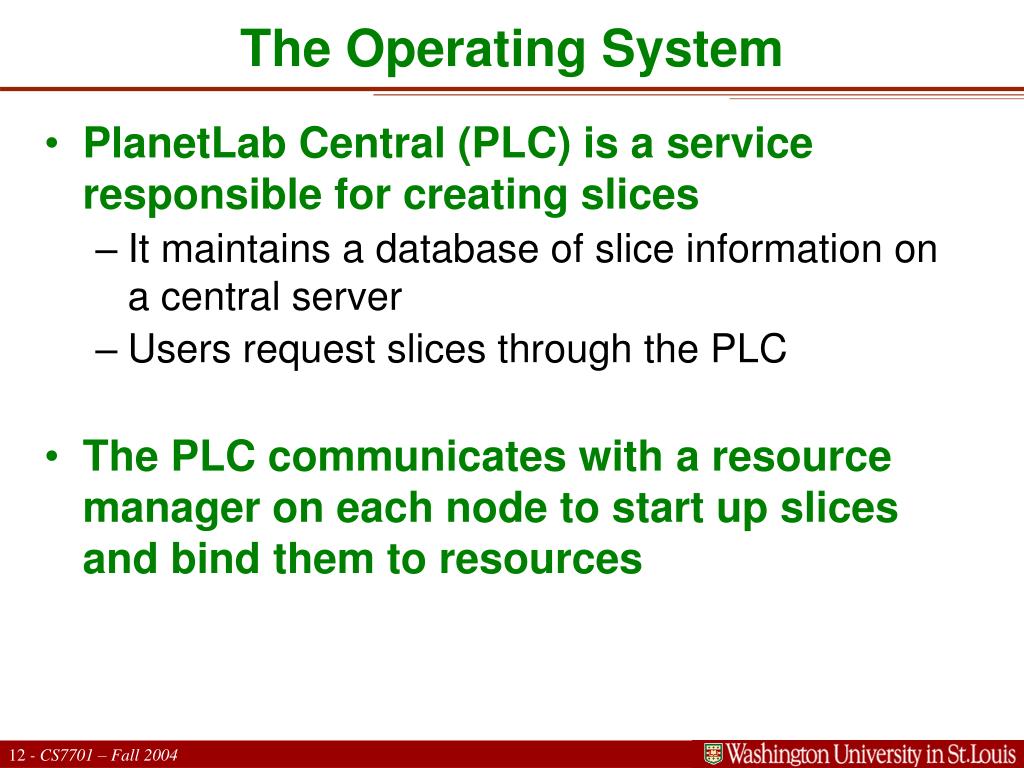 The Operating System

• PlanetLab Central (PLC) is a service responsible for creating slices
– It maintains a database of slice information on a central server
– Users request slices through the PLC

• The PLC communicates with a resource manager on each node to start up slices and bind them to resources

12 - CS7701 – Fall 2004

Washington University in St.Louis